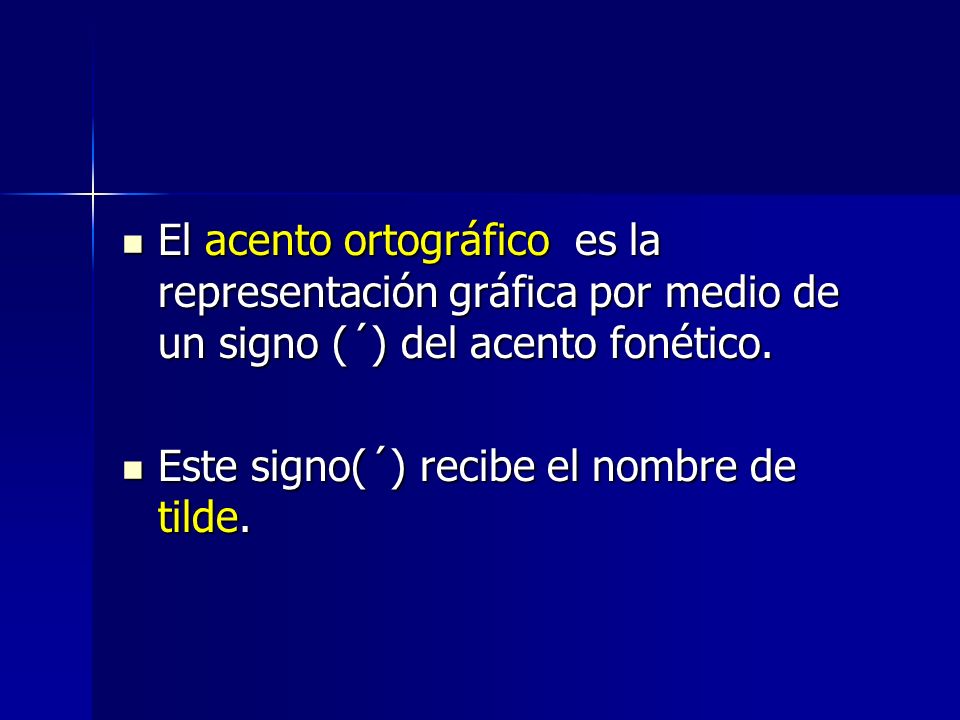 El acento ortográfico es la representación gráfica por medio de un signo (´) del acento fonético.

Este signo(´) recibe el nombre de tilde.